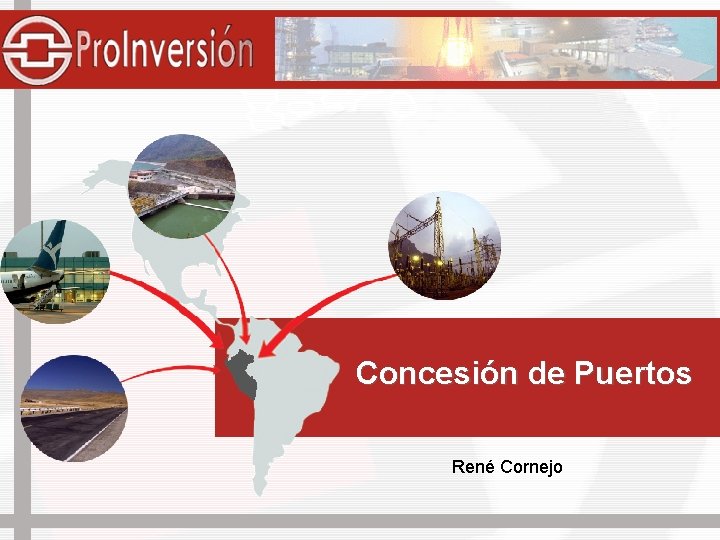 ProInversión

Concesión de Puertos

René Cornejo